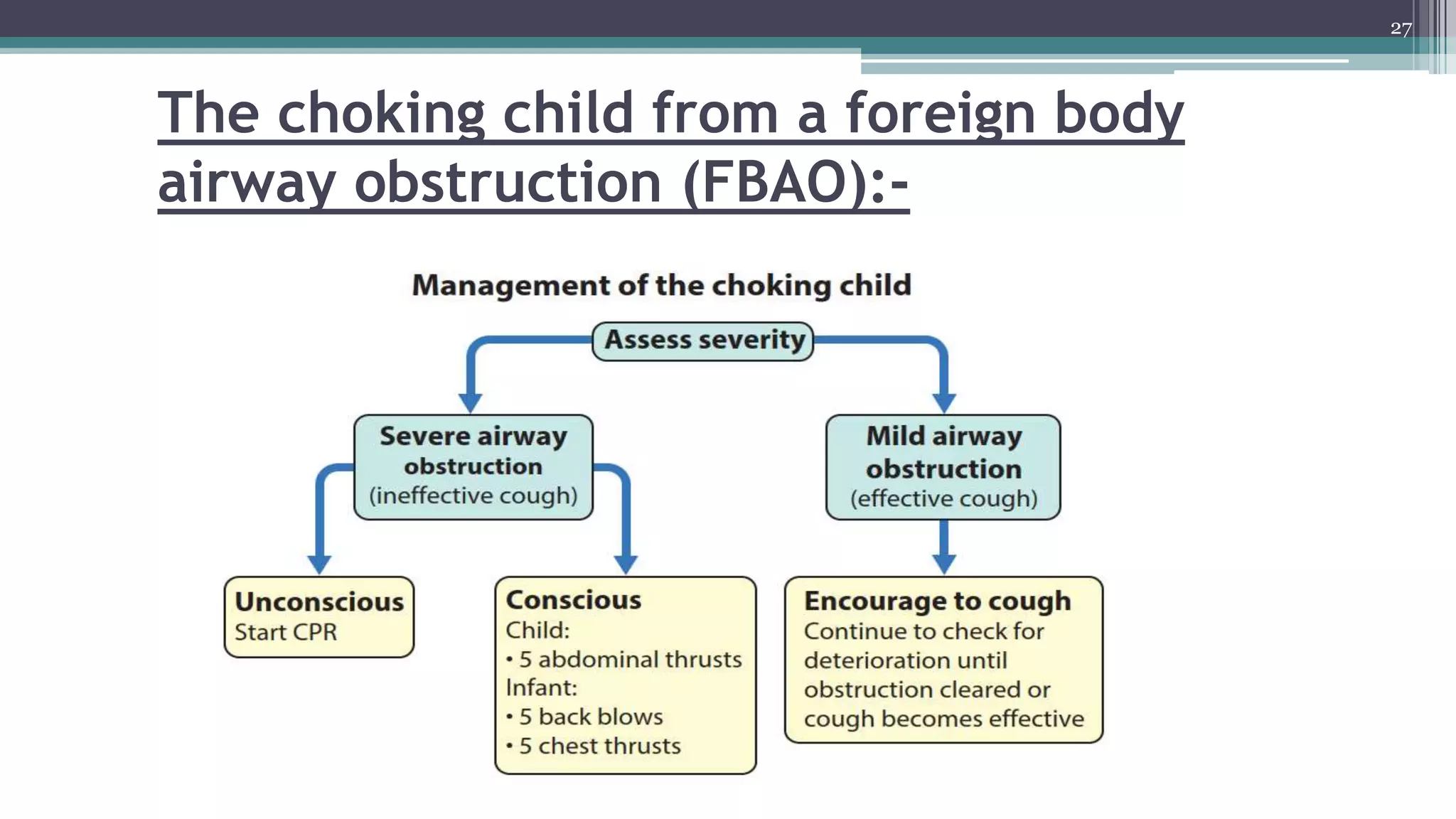 27

The choking child from a foreign body airway obstruction (FBAO):-

Management of the choking child

Assess severity

Severe airway obstruction
(ineffective cough)

Mild airway obstruction
(effective cough)

Unconscious
Start CPR

Conscious
Child:
• 5 abdominal thrusts
Infant:
• 5 back blows
• 5 chest thrusts

Encourage to cough
Continue to check for deterioration until obstruction cleared or cough becomes effective